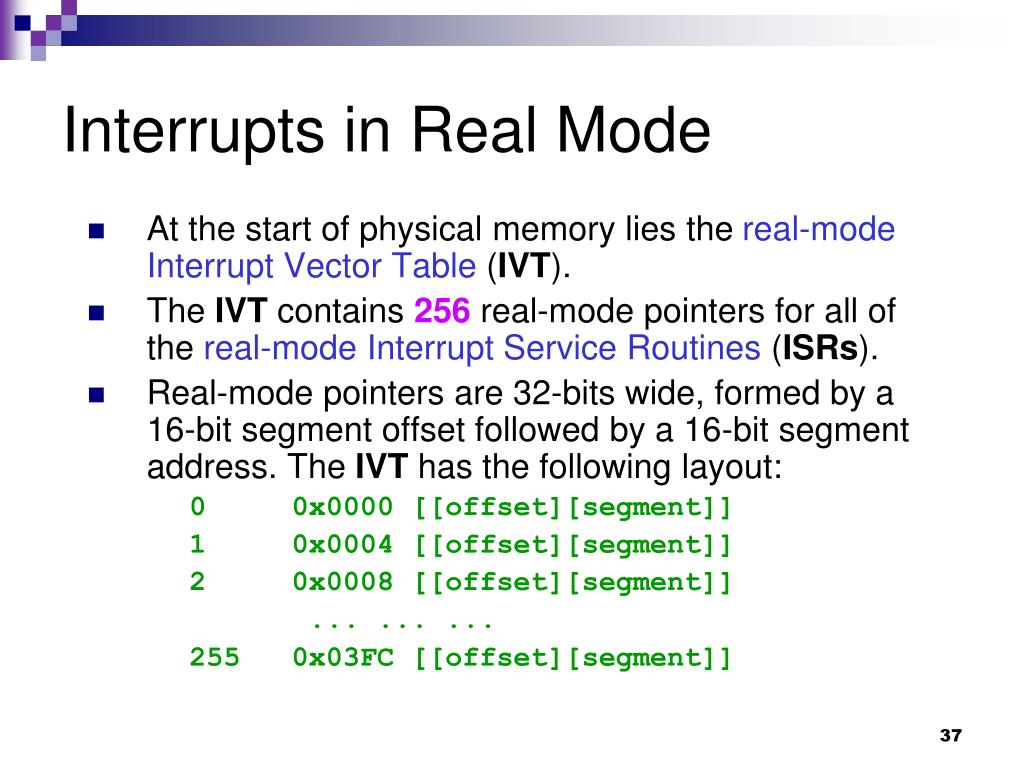 Interrupts in Real Mode

At the start of physical memory lies the real-mode Interrupt Vector Table (IVT).

The IVT contains 256 real-mode pointers for all of the real-mode Interrupt Service Routines (ISRs).

Real-mode pointers are 32-bits wide, formed by a 16-bit segment offset followed by a 16-bit segment address. The IVT has the following layout:

0 0x0000 [[offset][segment]]
1 0x0004 [[offset][segment]]
2 0x0008 [[offset][segment]]
... ... ...
255 0x03FC [[offset][segment]]

37